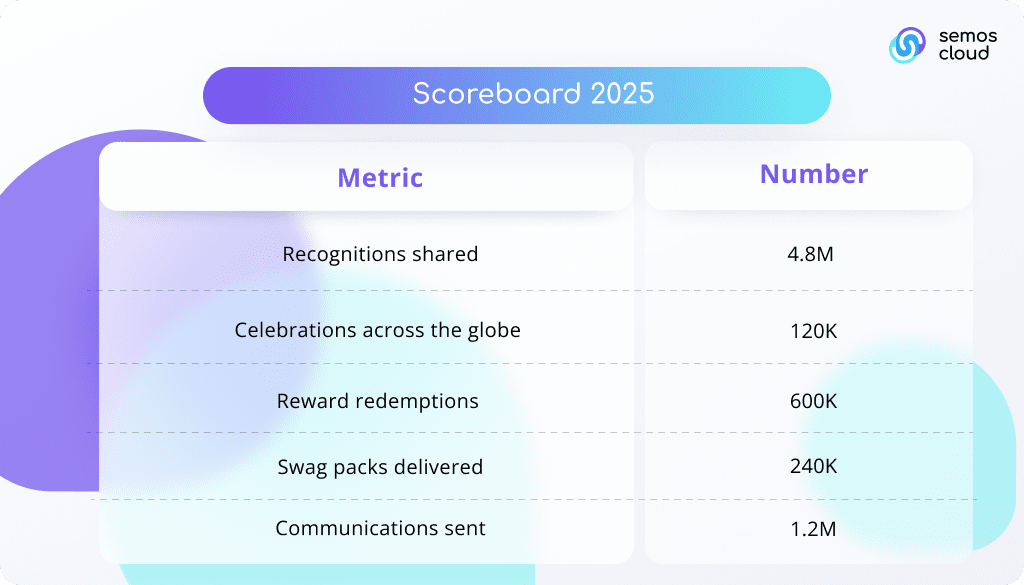 semos cloud

Scoreboard 2025

| Metric | Number |
|---|---|
| Recognitions shared | 4.8M |
| Celebrations across the globe | 120K |
| Reward redemptions | 600K |
| Swag packs delivered | 240K |
| Communications sent | 1.2M |